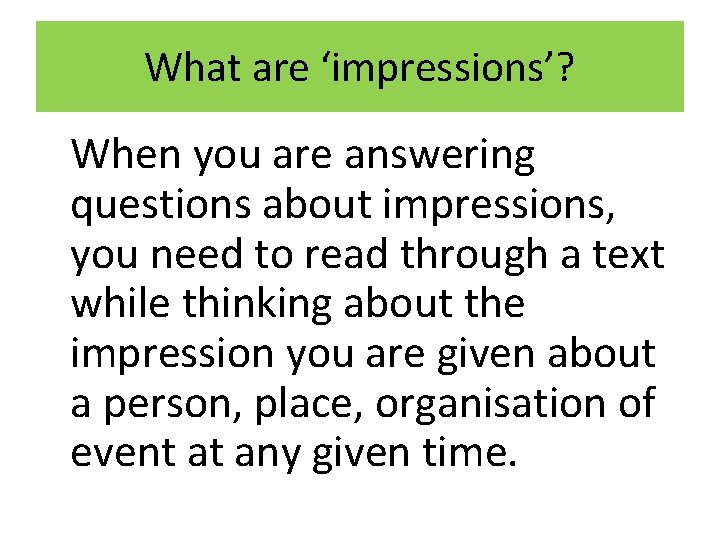 What are ‘impressions’?

When you are answering questions about impressions, you need to read through a text while thinking about the impression you are given about a person, place, organisation of event at any given time.